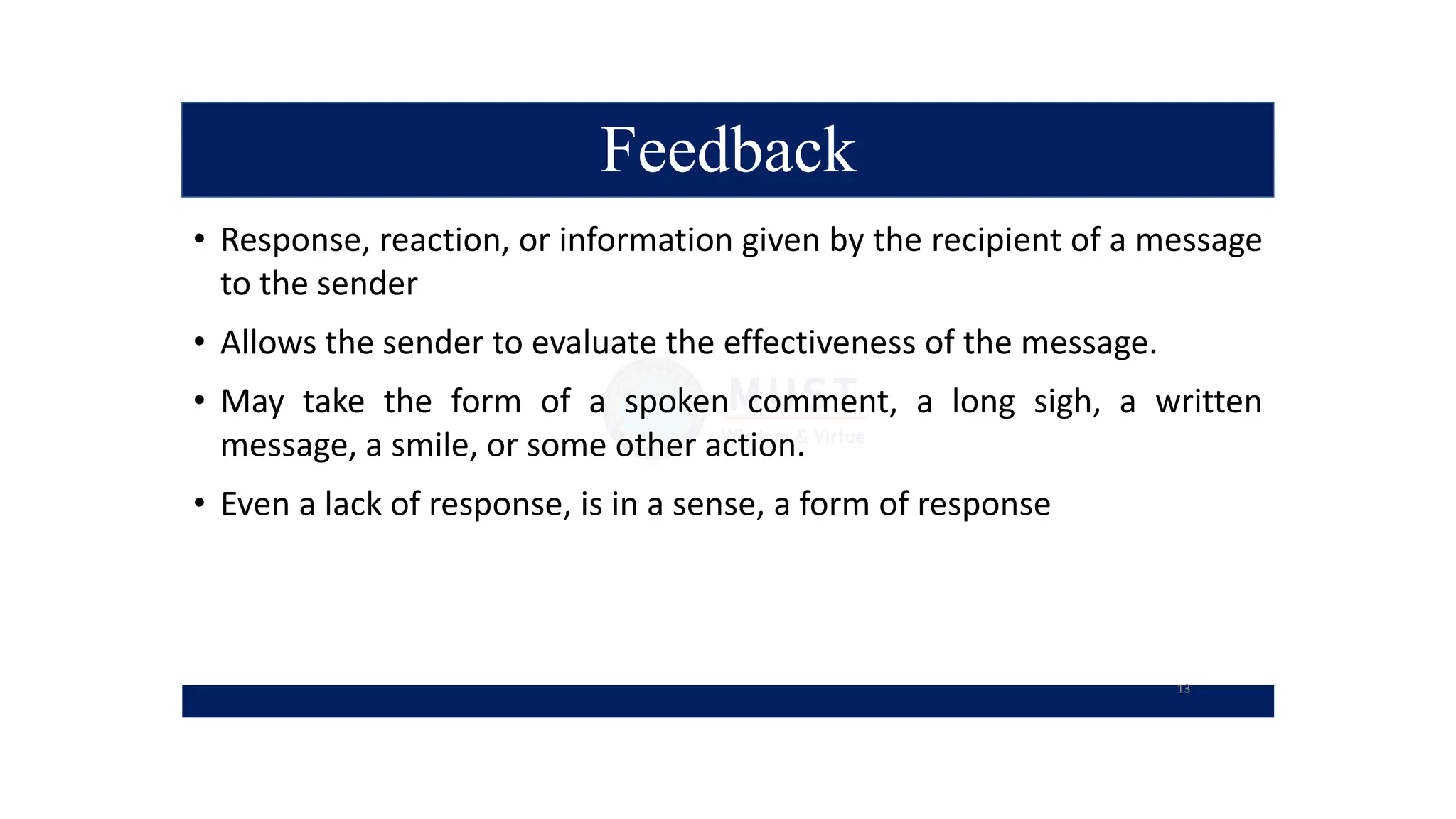 Feedback

• Response, reaction, or information given by the recipient of a message to the sender

• Allows the sender to evaluate the effectiveness of the message.

• May take the form of a spoken comment, a long sigh, a written message, a smile, or some other action.

• Even a lack of response, is in a sense, a form of response

MUST
Wisdom & Virtue

13